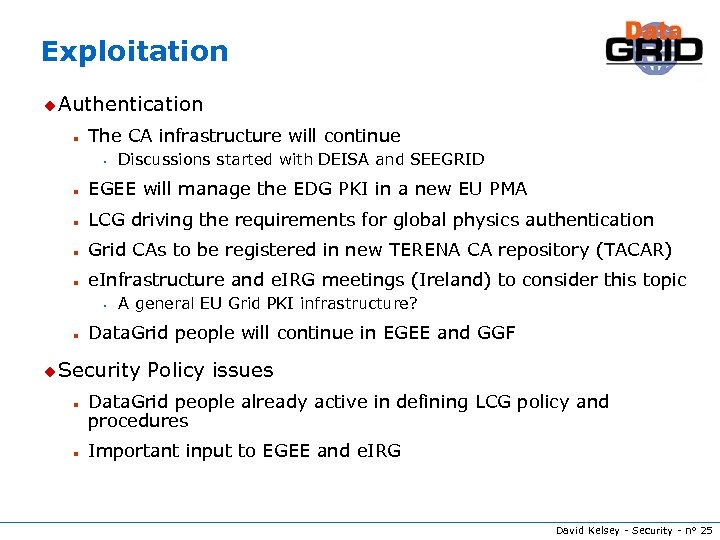 Exploitation

Data GRID

Authentication

The CA infrastructure will continue

Discussions started with DEISA and SEEGRID

EGEE will manage the EDG PKI in a new EU PMA

LCG driving the requirements for global physics authentication

Grid CAs to be registered in new TERENA CA repository (TACAR)

eInfrastructure and eIRG meetings (Ireland) to consider this topic

A general EU Grid PKI infrastructure?

DataGrid people will continue in EGEE and GGF

Security Policy issues

DataGrid people already active in defining LCG policy and procedures

Important input to EGEE and eIRG

David Kelsey - Security - n° 25